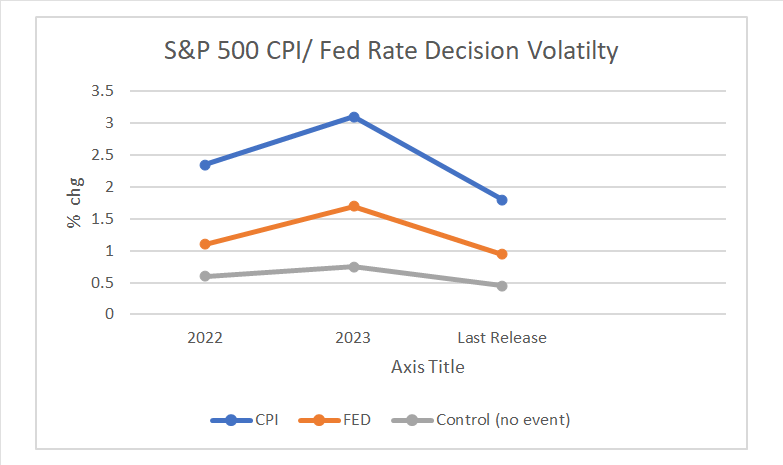 S&P 500 CPI/ Fed Rate Decision Volatilty

% chg

3.5
3
2.5
2
1.5
1
0.5
0

2022
2023
Last Release

Axis Title

CPI
FED
Control (no event)